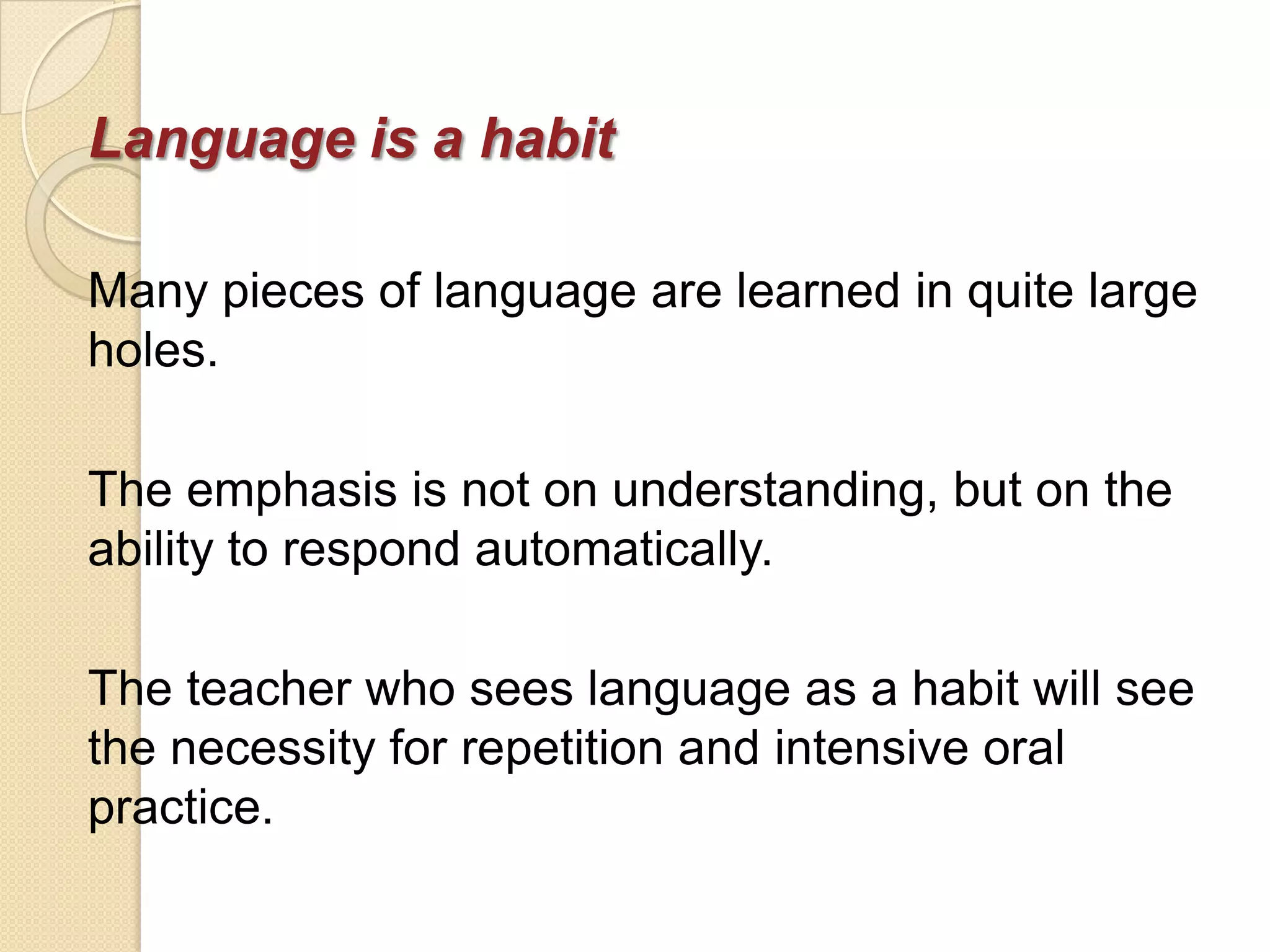 Language is a habit

Many pieces of language are learned in quite large holes.

The emphasis is not on understanding, but on the ability to respond automatically.

The teacher who sees language as a habit will see the necessity for repetition and intensive oral practice.